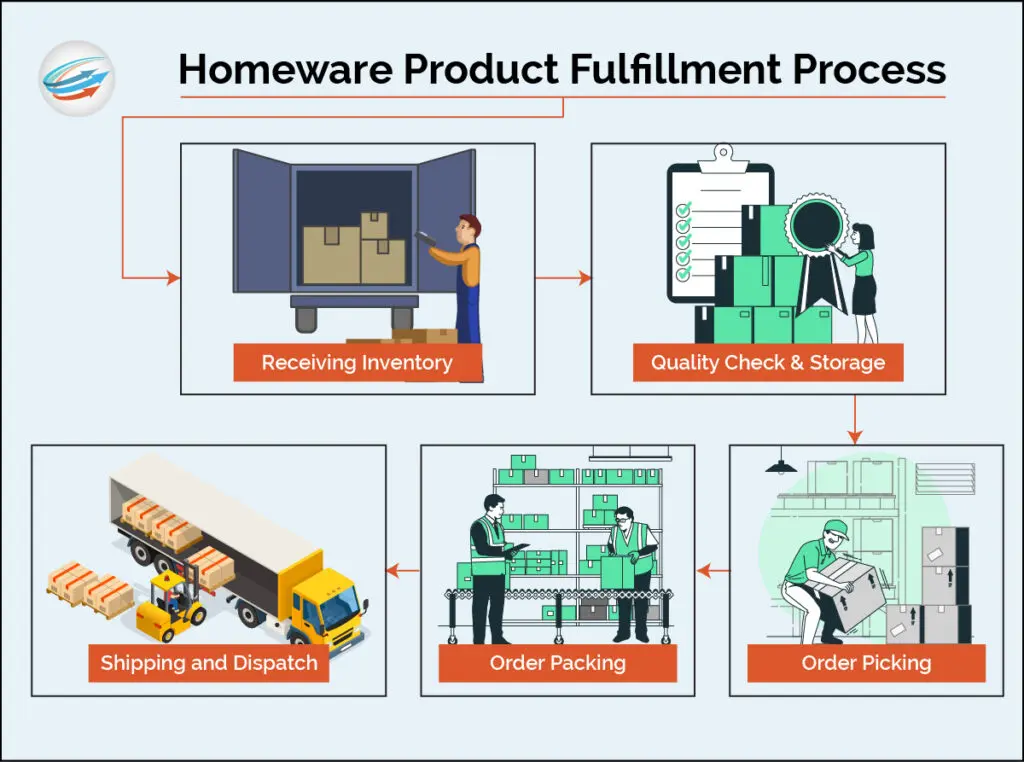 Homeware Product Fulfillment Process

Receiving Inventory

Quality Check & Storage

Order Picking

Order Packing

Shipping and Dispatch